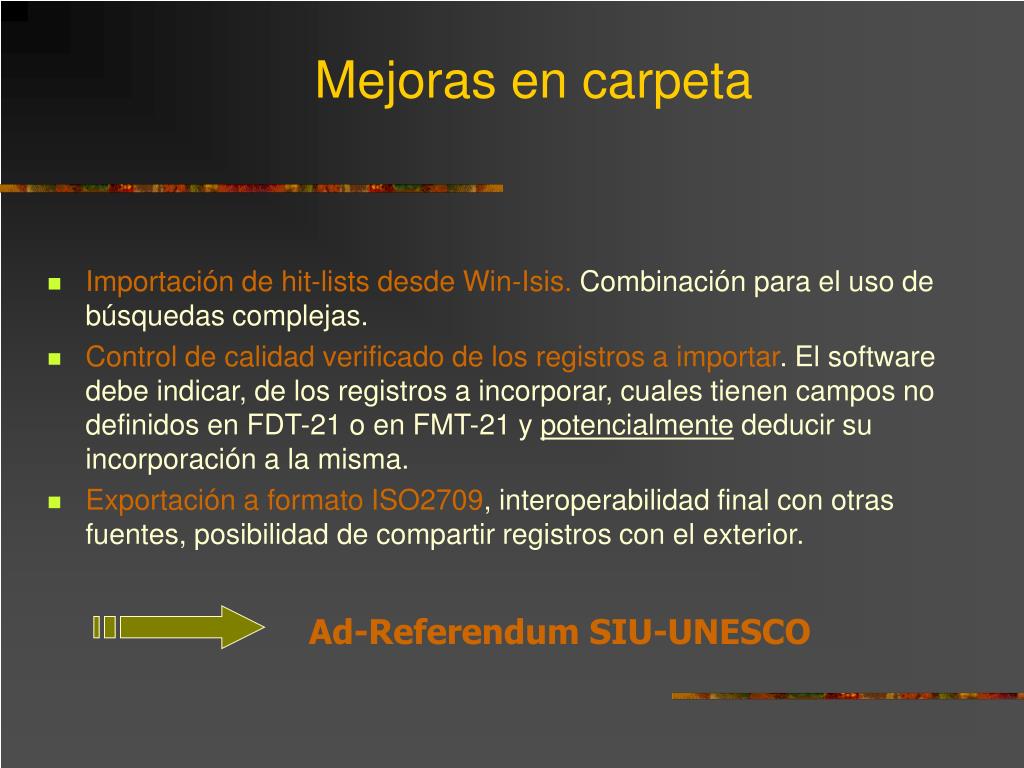 Mejoras en carpeta

- Importación de hit-lists desde Win-Isis. Combinación para el uso de búsquedas complejas.
- Control de calidad verificado de los registros a importar. El software debe indicar, de los registros a incorporar, cuales tienen campos no definidos en FDT-21 o en FMT-21 y potencialmente deducir su incorporación a la misma.
- Exportación a formato ISO2709, interoperabilidad final con otras fuentes, posibilidad de compartir registros con el exterior.

Ad-Referendum SIU-UNESCO